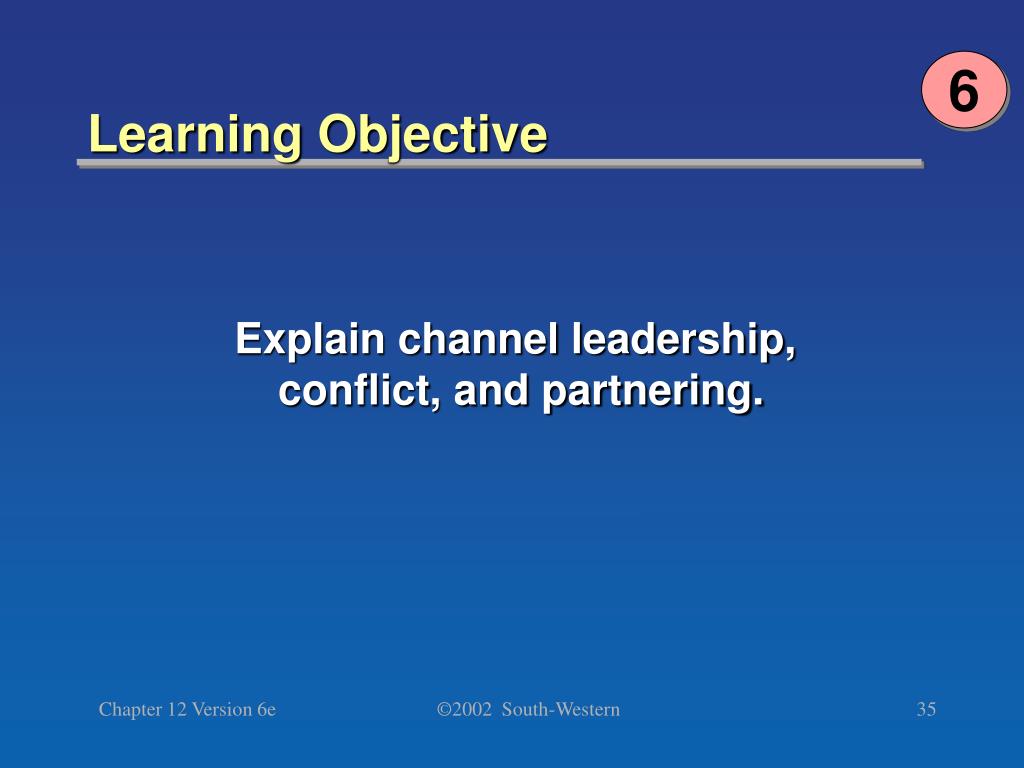 6

Learning Objective

Explain channel leadership, conflict, and partnering.

Chapter 12 Version 6e

©2002 South-Western

35